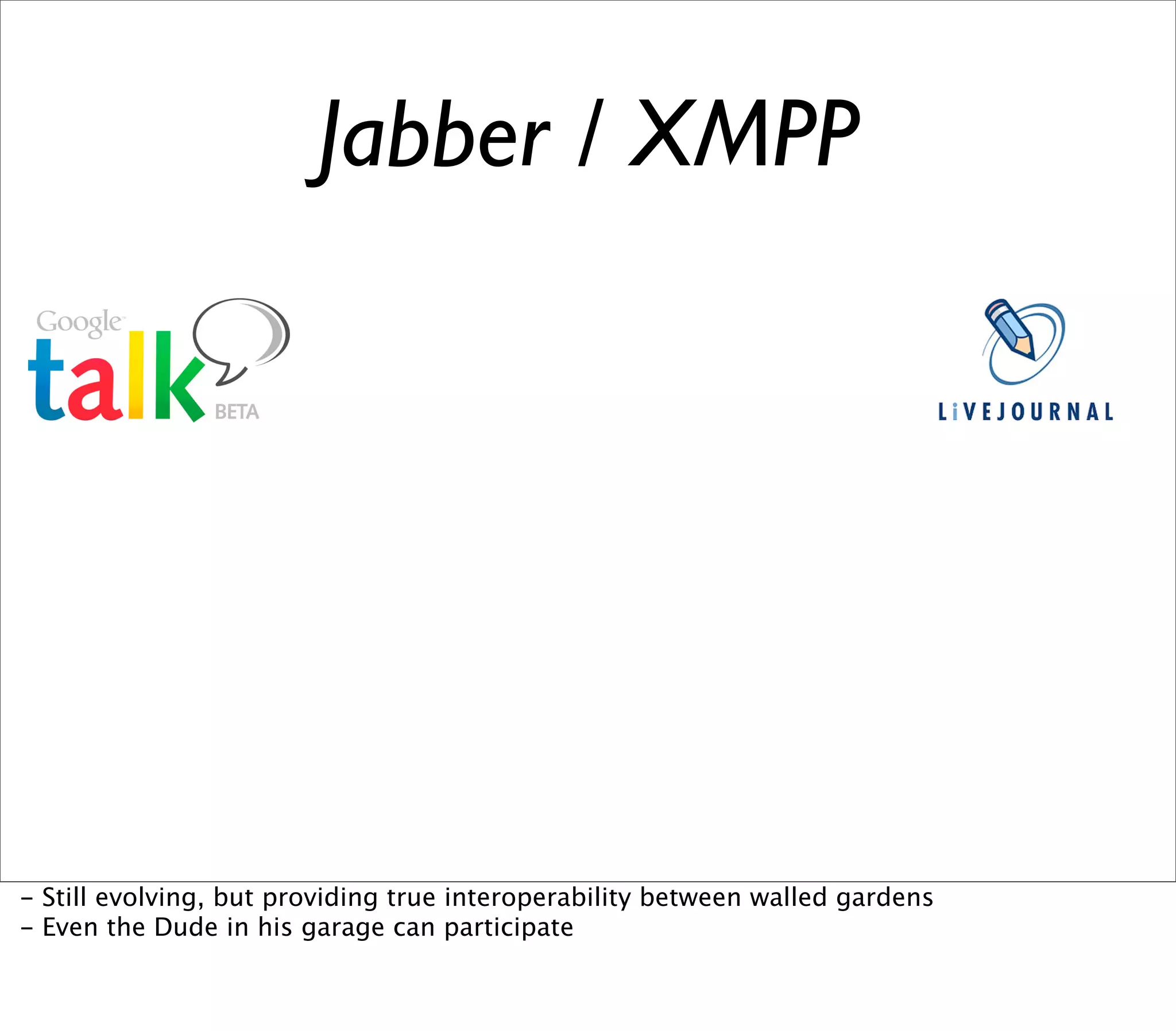 Jabber / XMPP

Google talk BETA

LiVEJOURNAL

- Still evolving, but providing true interoperability between walled gardens
- Even the Dude in his garage can participate